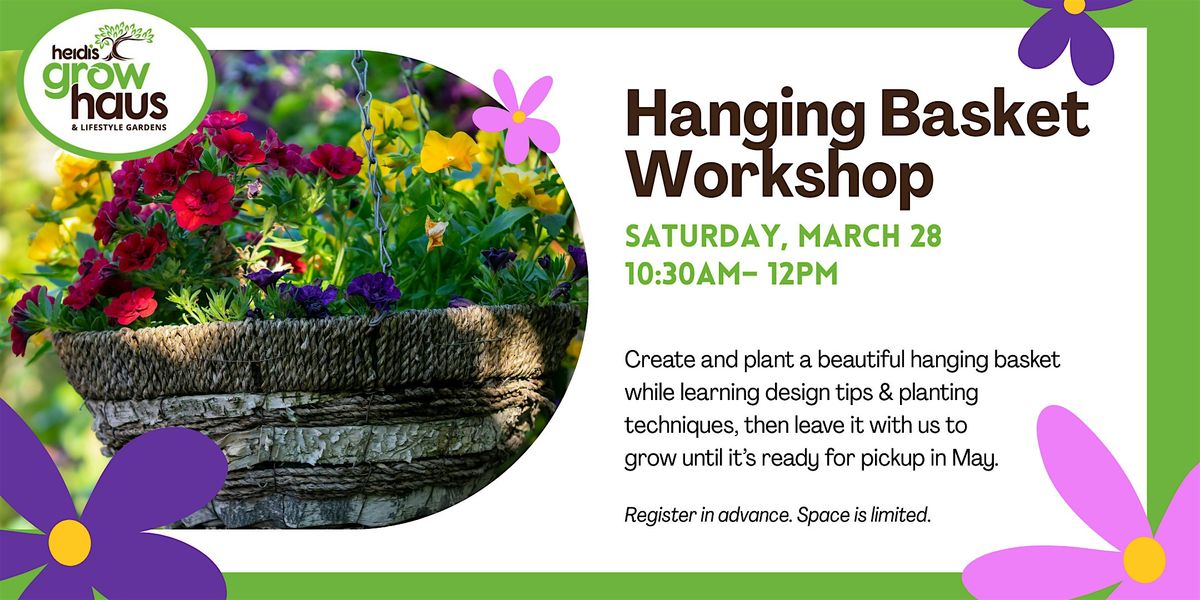 heidi's grow haus & LIFESTYLE GARDENS

Hanging Basket Workshop

SATURDAY, MARCH 28
10:30AM– 12PM

Create and plant a beautiful hanging basket while learning design tips & planting techniques, then leave it with us to grow until it's ready for pickup in May.

Register in advance. Space is limited.